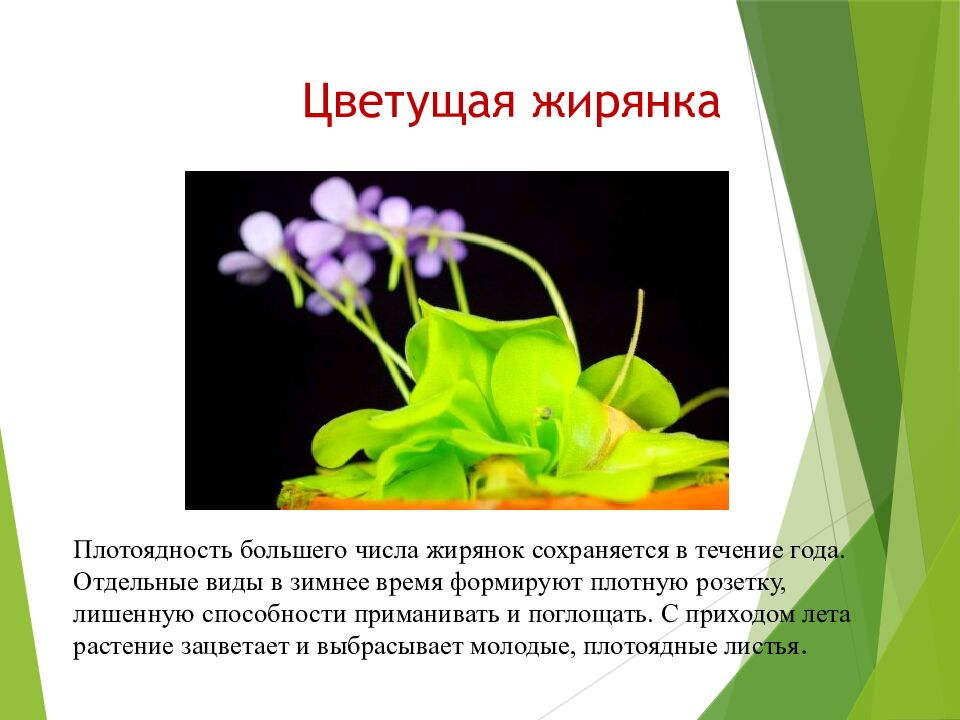 Цветущая жирянка

Плотоядность большего числа жирянок сохраняется в течение года. Отдельные виды в зимнее время формируют плотную розетку, лишенную способности приманивать и поглощать. С приходом лета растение зацветает и выбрасывает молодые, плотоядные листья.